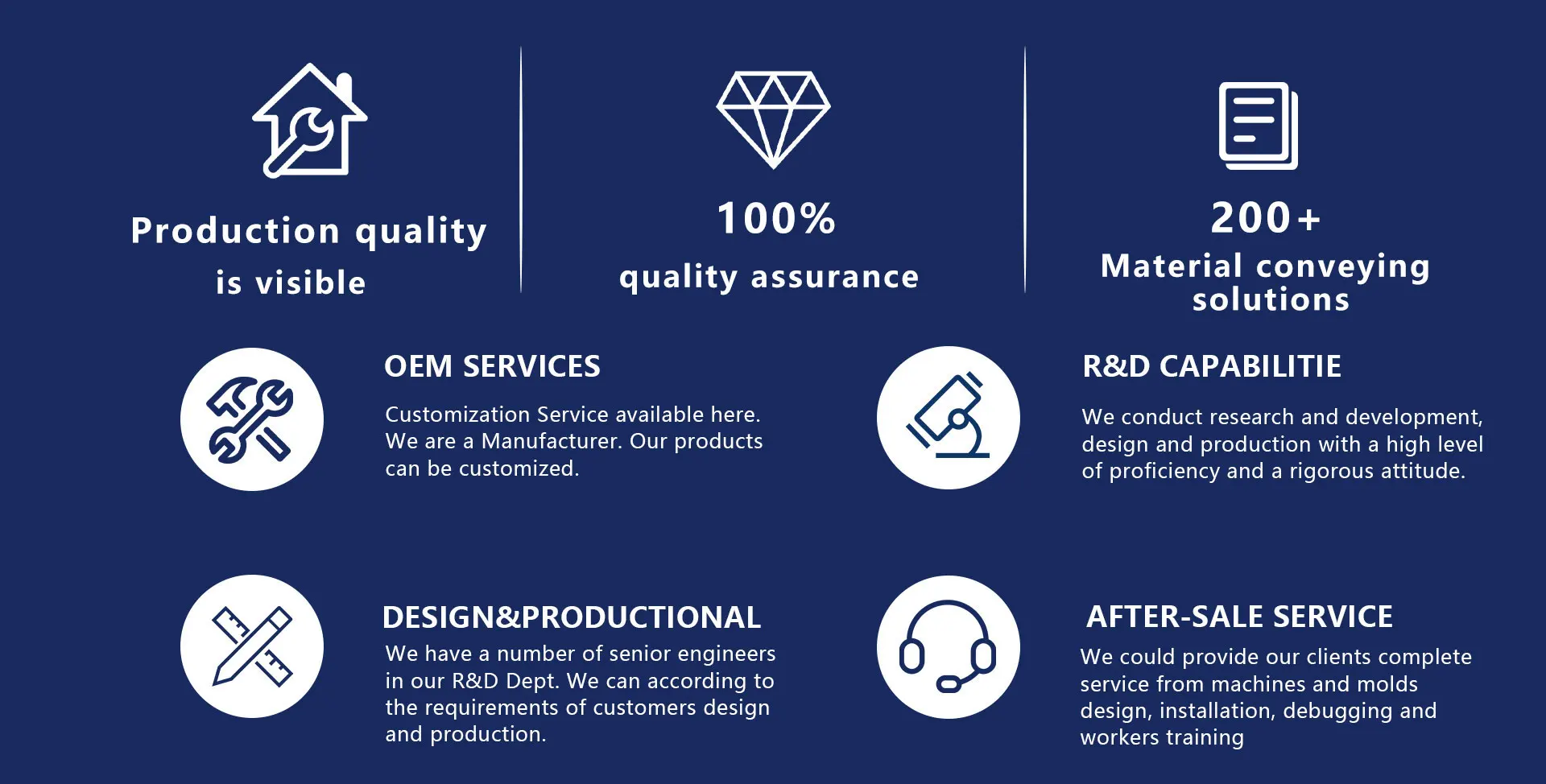 Production quality is visible

100%
quality assurance

200+
Material conveying solutions

OEM SERVICES
Customization Service available here. We are a Manufacturer. Our products can be customized.

R&D CAPABILITIE
We conduct research and development, design and production with a high level of proficiency and a rigorous attitude.

DESIGN&PRODUCTIONAL
We have a number of senior engineers in our R&D Dept. We can according to the requirements of customers design and production.

AFTER-SALE SERVICE
We could provide our clients complete service from machines and molds design, installation, debugging and workers training